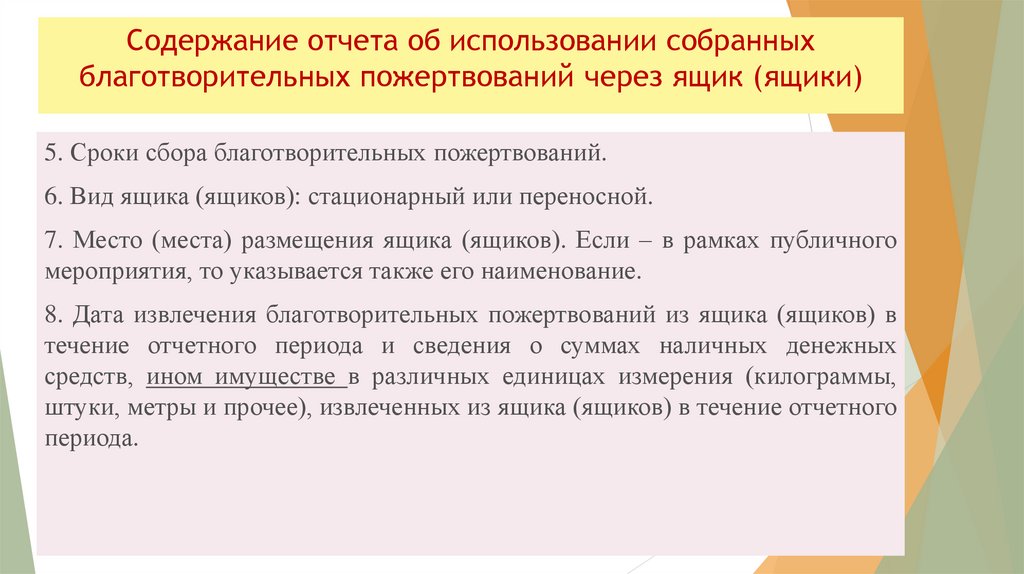 Содержание отчета об использовании собранных благотворительных пожертвований через ящик (ящики)

5. Сроки сбора благотворительных пожертвований.

6. Вид ящика (ящиков): стационарный или переносной.

7. Место (места) размещения ящика (ящиков). Если – в рамках публичного мероприятия, то указывается также его наименование.

8. Дата извлечения благотворительных пожертвований из ящика (ящиков) в течение отчетного периода и сведения о суммах наличных денежных средств, ином имуществе в различных единицах измерения (килограммы, штуки, метры и прочее), извлеченных из ящика (ящиков) в течение отчетного периода.